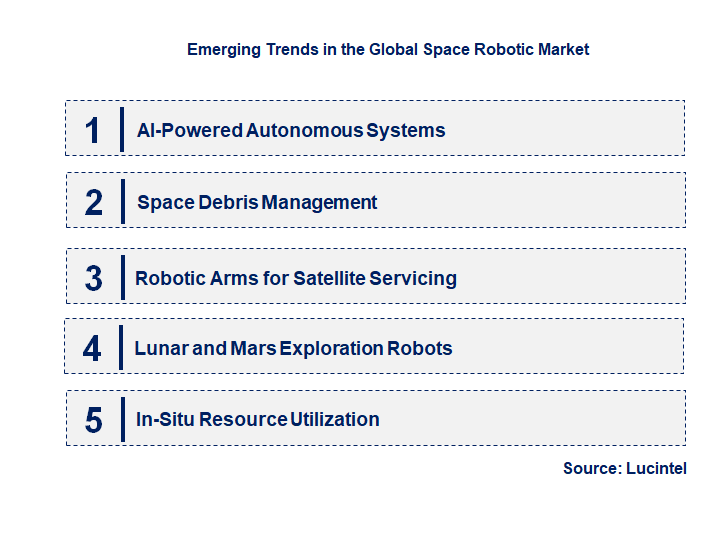 Emerging Trends in the Global Space Robotic Market

1 AI-Powered Autonomous Systems

2 Space Debris Management

3 Robotic Arms for Satellite Servicing

4 Lunar and Mars Exploration Robots

5 In-Situ Resource Utilization

Source: Lucintel